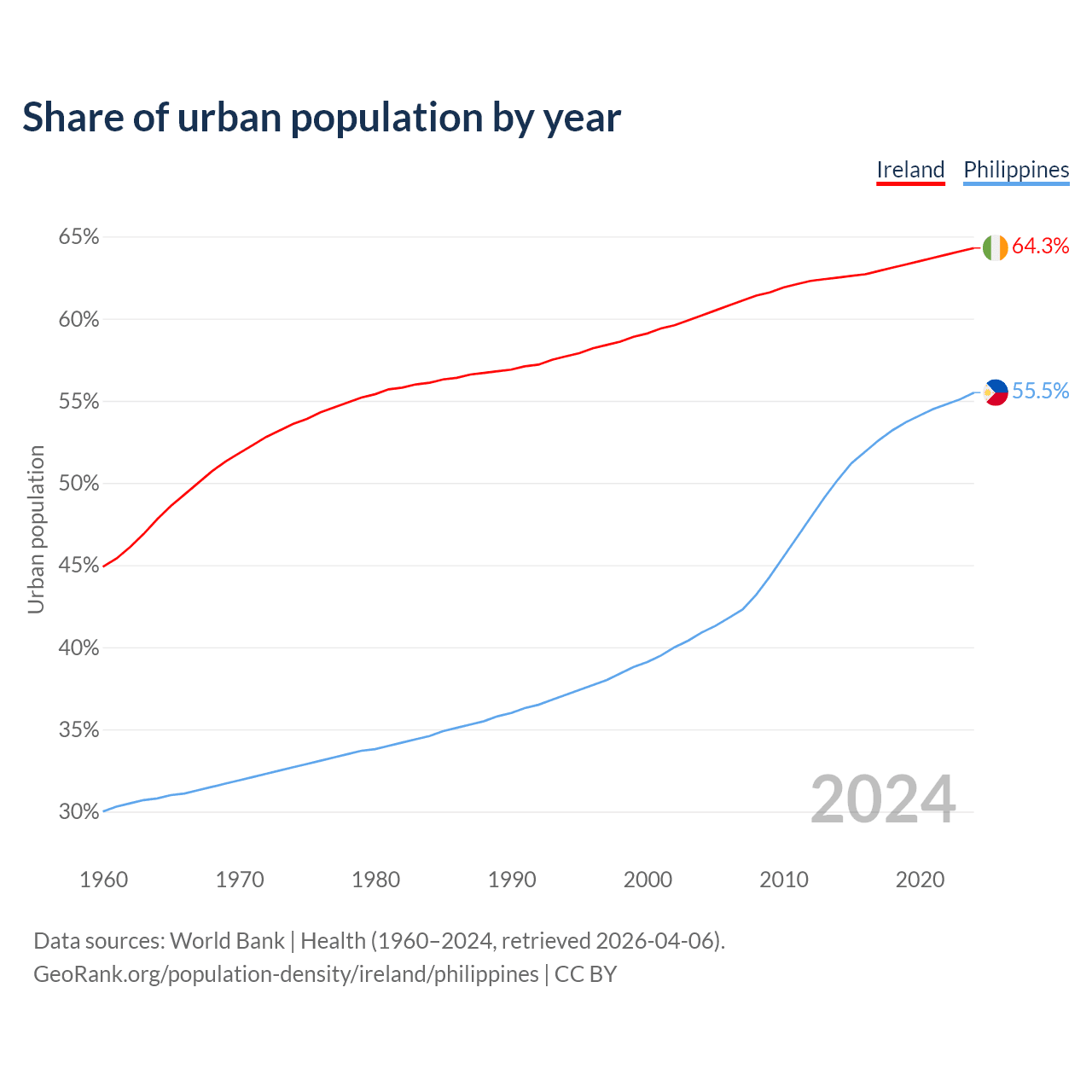 Share of urban population by year

Ireland Philippines

Urban population

65%
60%
55%
50%
45%
40%
35%
30%

64.3%
55.5%

2024

1960 1970 1980 1990 2000 2010 2020

Data sources: World Bank | Health (1960–2024, retrieved 2026-04-06).
GeoRank.org/population-density/ireland/philippines | CC BY